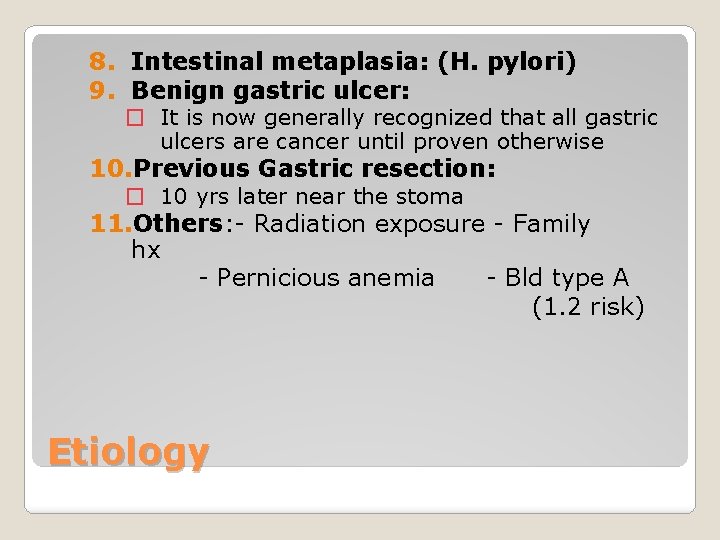 8. Intestinal metaplasia: (H. pylori)
9. Benign gastric ulcer:
It is now generally recognized that all gastric ulcers are cancer until proven otherwise
10. Previous Gastric resection:
10 yrs later near the stoma
11. Others:- Radiation exposure - Family hx
- Pernicious anemia - Bld type A (1.2 risk)

Etiology